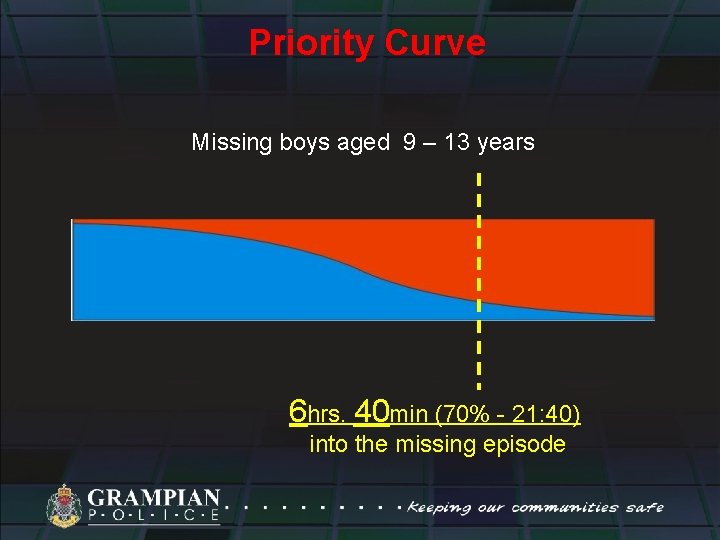 Priority Curve

Missing boys aged 9 – 13 years

6hrs. 40min (70% - 21:40)
into the missing episode

GRAMPIAN
P·O·L·I·C·E

Keeping our communities safe